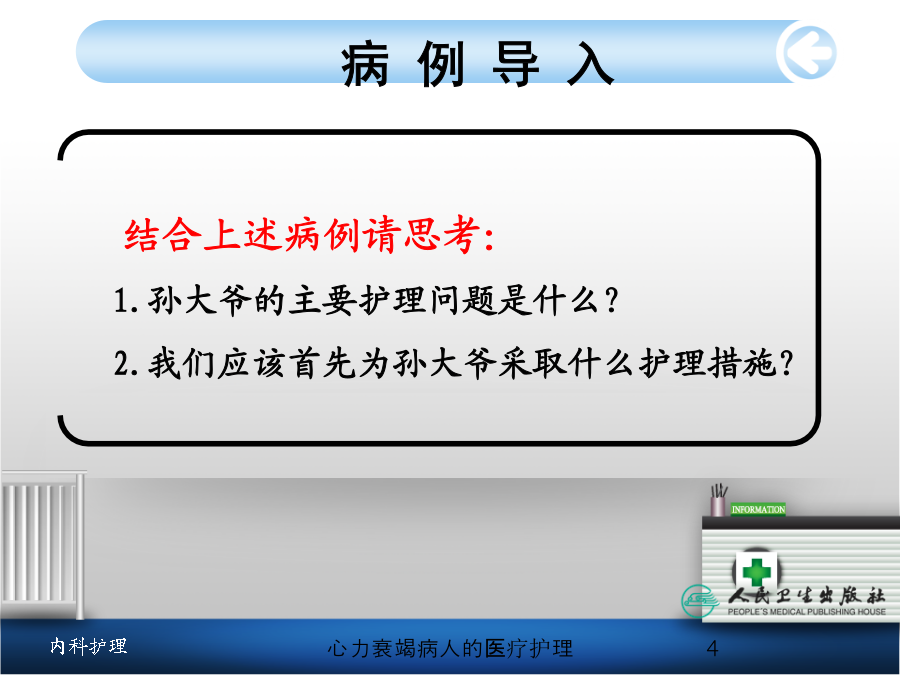 病 例 导 入

结合上述病例请思考：

1. 孙大爷的主要护理问题是什么？

2. 我们应该首先为孙大爷采取什么护理措施？

INFORMATION

人民卫生出版社
PEOPLE'S MEDICAL PUBLISHING HOUSE

内科护理

心力衰竭病人的医疗护理

4